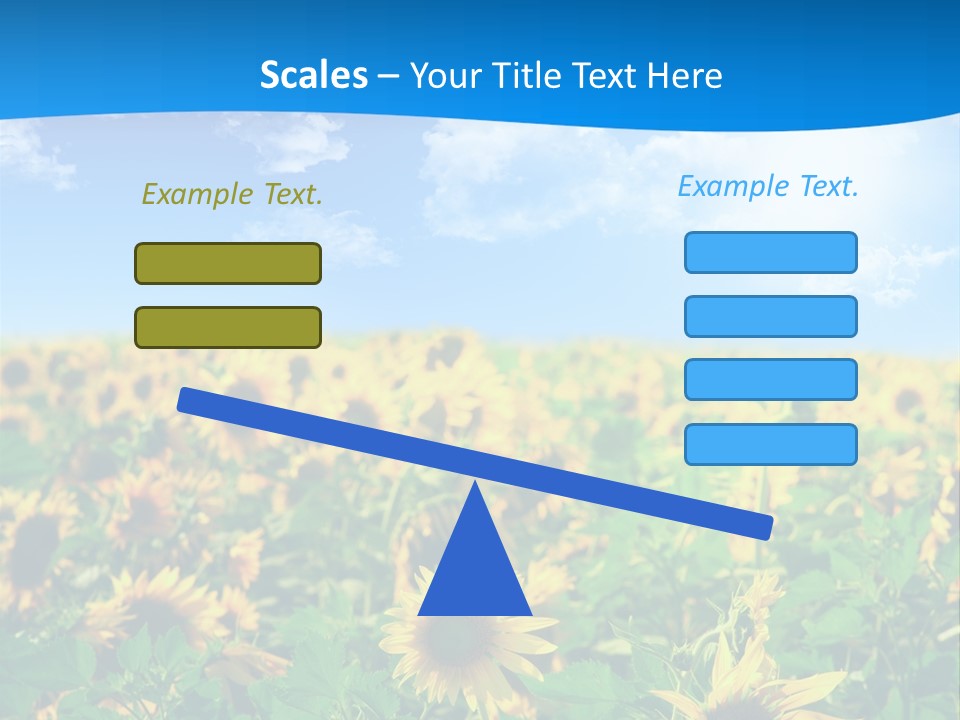 Scales – Your Title Text Here

Example Text.

Example Text.